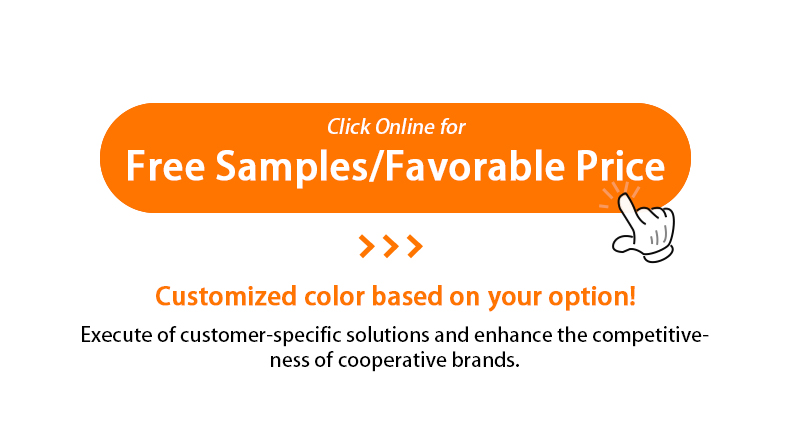 Click Online for
Free Samples/Favorable Price

>>>

Customized color based on your option!

Execute of customer-specific solutions and enhance the competitiveness of cooperative brands.